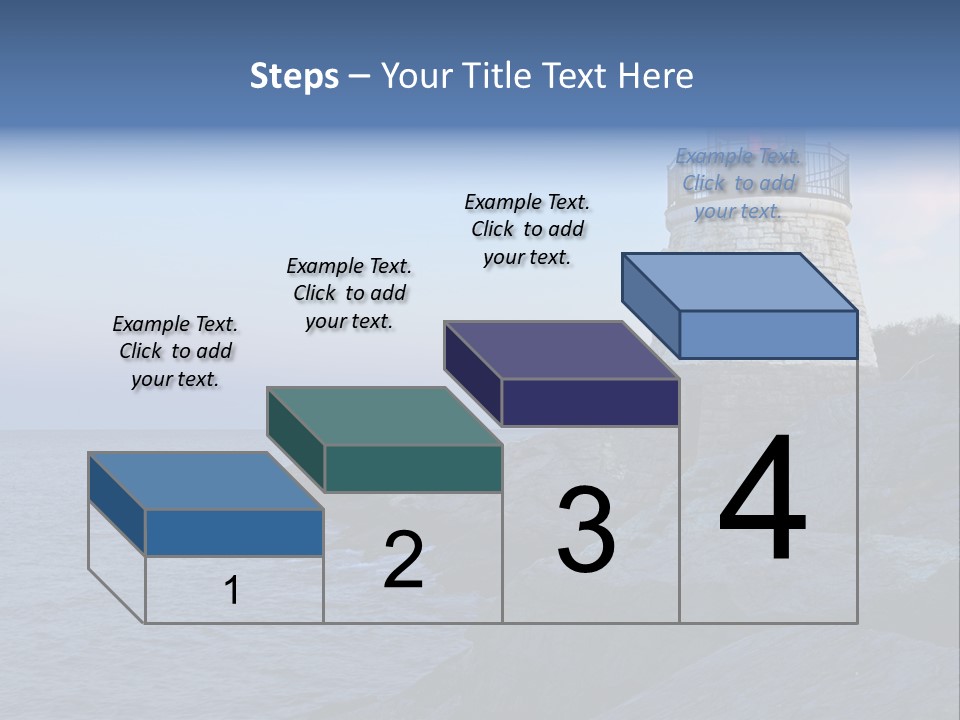 Steps – Your Title Text Here

Example Text. Click to add your text.

Example Text. Click to add your text.

Example Text. Click to add your text.

Example Text. Click to add your text.

1

2

3

4